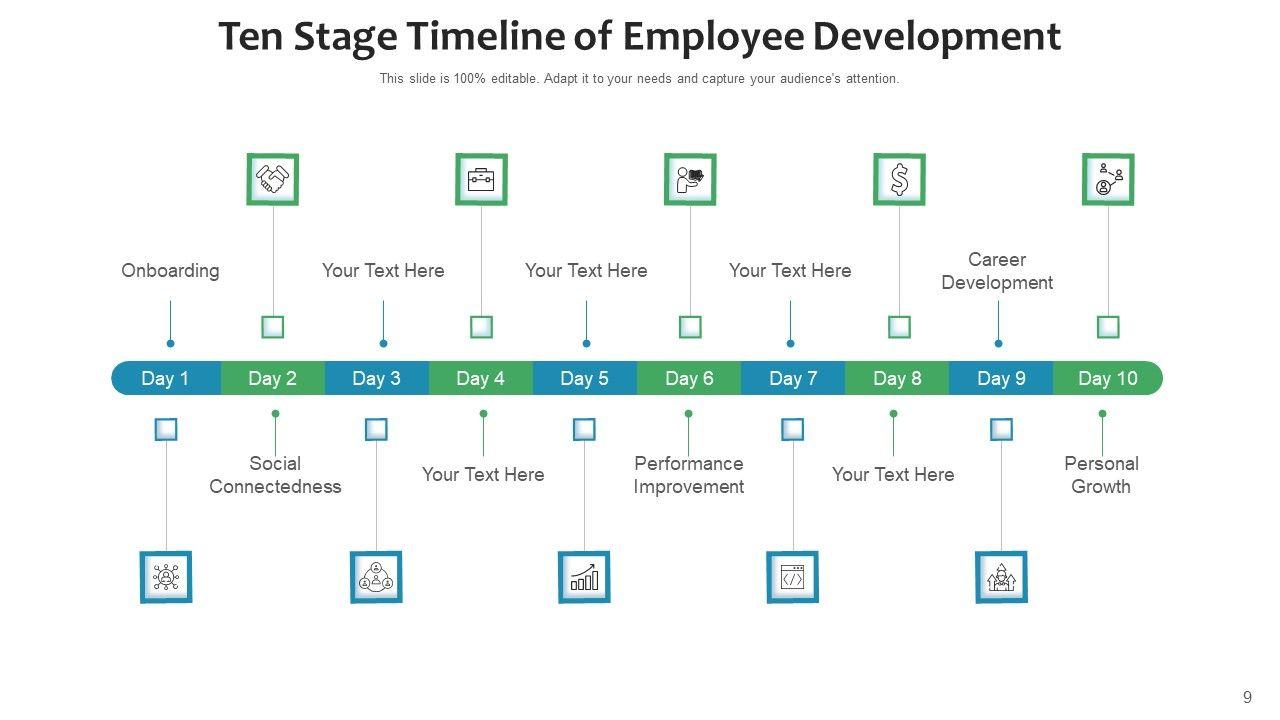 Ten Stage Timeline of Employee Development

This slide is 100% editable. Adapt it to your needs and capture your audience's attention.

Onboarding

Your Text Here

Your Text Here

Your Text Here

Career Development

Day 1 Day 2 Day 3 Day 4 Day 5 Day 6 Day 7 Day 8 Day 9 Day 10

Social Connectedness

Your Text Here

Performance Improvement

Your Text Here

Personal Growth

9